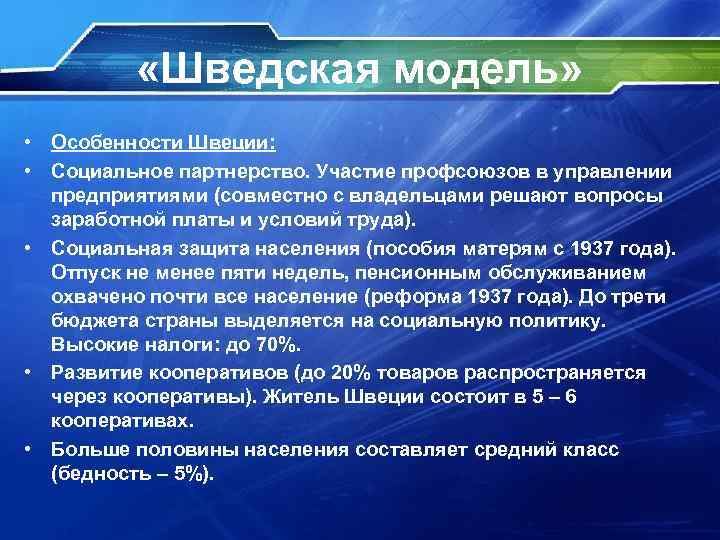 «Шведская модель»

• Особенности Швеции:

• Социальное партнерство. Участие профсоюзов в управлении предприятиями (совместно с владельцами решают вопросы заработной платы и условий труда).

• Социальная защита населения (пособия матерям с 1937 года). Отпуск не менее пяти недель, пенсионным обслуживанием охвачено почти все население (реформа 1937 года). До трети бюджета страны выделяется на социальную политику. Высокие налоги: до 70%.

• Развитие кооперативов (до 20% товаров распространяется через кооперативы). Житель Швеции состоит в 5 – 6 кооперативах.

• Больше половины населения составляет средний класс (бедность – 5%).